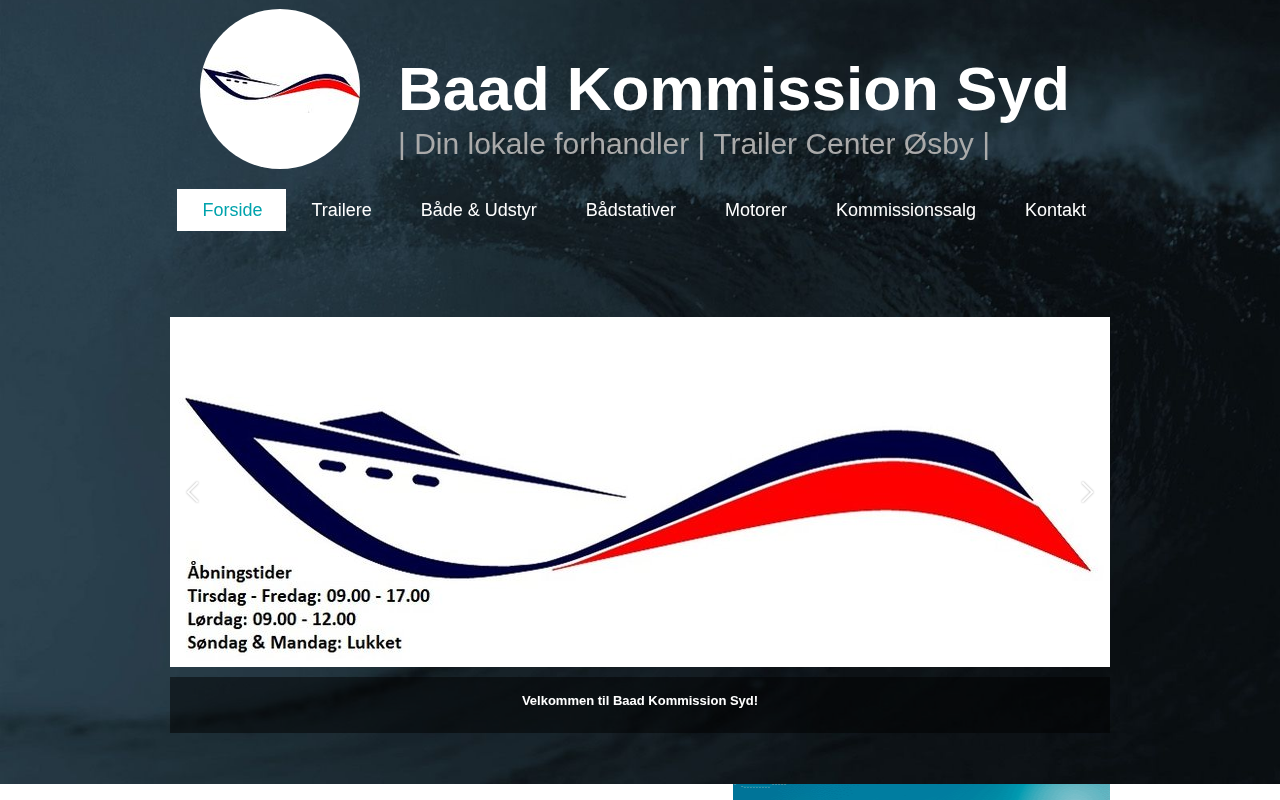 Baad Kommission Syd

| Din lokale forhandler | Trailer Center Øsby |

Forside Trailere Både & Udstyr Bådstativer Motorer Kommissionssalg Kontakt

Åbningstider
Tirsdag - Fredag: 09.00 - 17.00
Lørdag: 09.00 - 12.00
Søndag & Mandag: Lukket

Velkommen til Baad Kommission Syd!